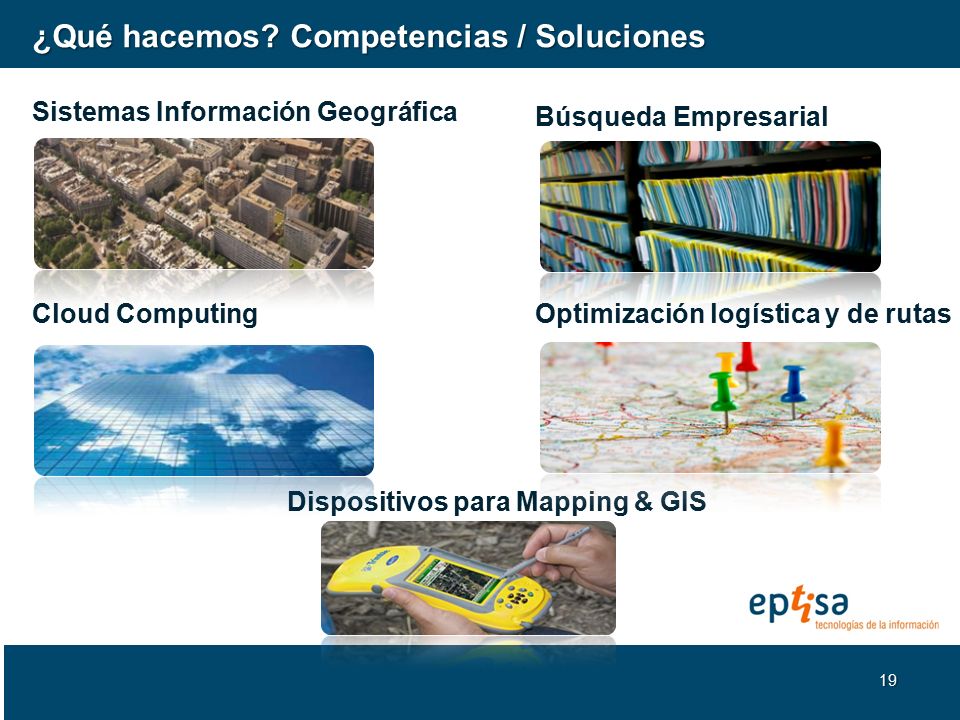 ¿Qué hacemos? Competencias / Soluciones

Sistemas Información Geográfica

Búsqueda Empresarial

Cloud Computing

Optimización logística y de rutas

Dispositivos para Mapping & GIS

eptisa
tecnologías de la información

19